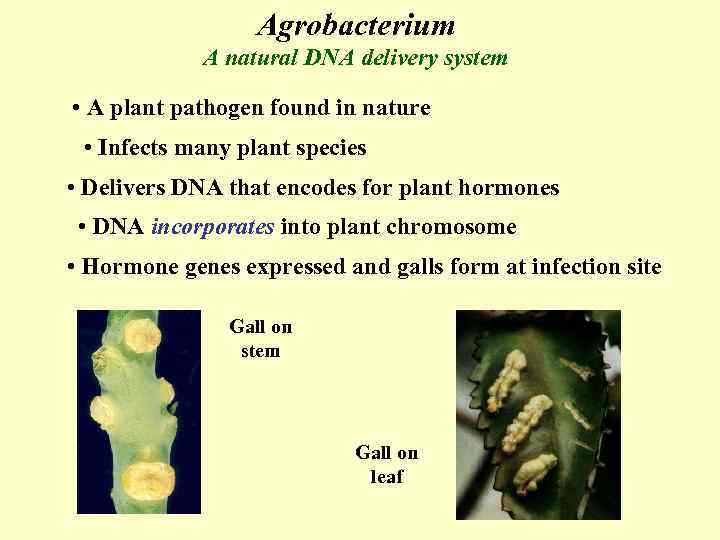 Agrobacterium
A natural DNA delivery system

• A plant pathogen found in nature

• Infects many plant species

• Delivers DNA that encodes for plant hormones

• DNA incorporates into plant chromosome

• Hormone genes expressed and galls form at infection site

Gall on stem

Gall on leaf